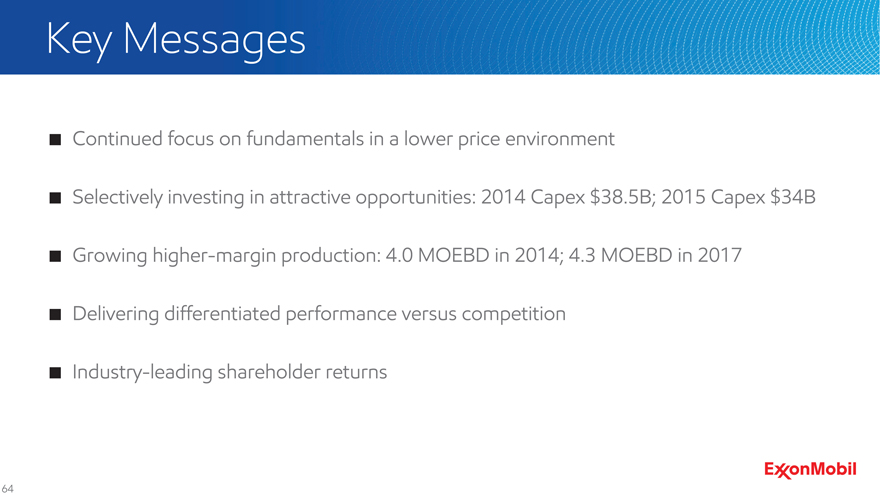 Key Messages

■ Continued focus on fundamentals in a lower price environment

■ Selectively investing in attractive opportunities: 2014 Capex \$38.5B; 2015 Capex \$34B

■ Growing higher-margin production: 4.0 MOEBD in 2014; 4.3 MOEBD in 2017

■ Delivering differentiated performance versus competition

■ Industry-leading shareholder returns

ExxonMobil

64